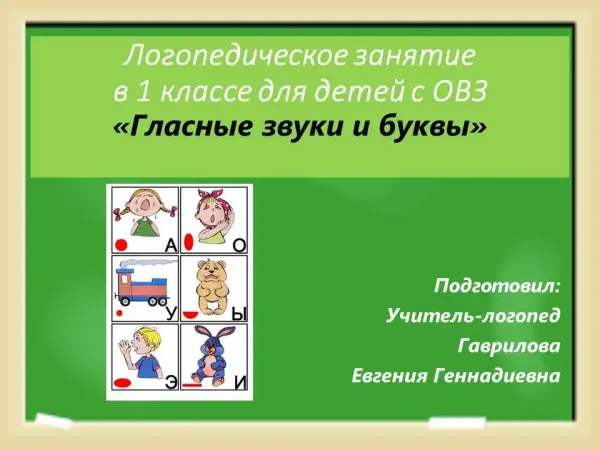 Логопедическое занятие в 1 классе для детей с ОВЗ
«Гласные звуки и буквы»

А
О
У
Ы
Э
И

Подготовил:
Учитель-логопед
Гаврилова
Евгения Геннадиевна